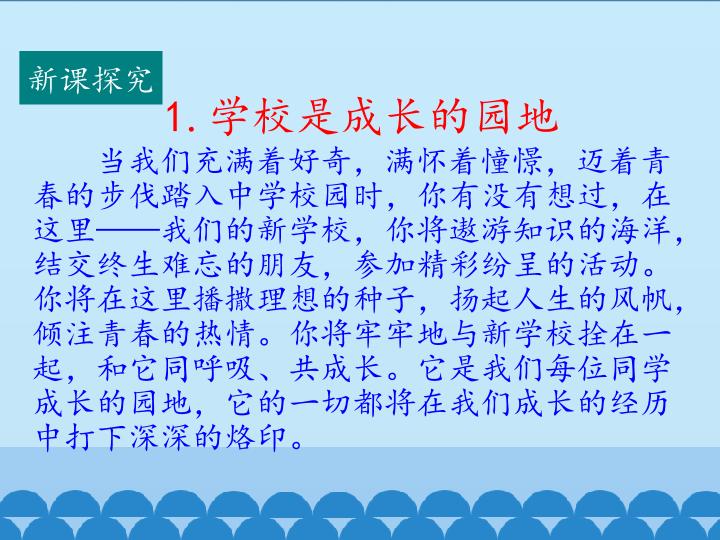 新课探究

1. 学校是成长的园地

当我们充满着好奇，满怀着憧憬，迈着青春的步伐踏入中学校园时，你有没有想过，在这里——我们的新学校，你将遨游知识的海洋，结交终生难忘的朋友，参加精彩纷呈的活动。你将在这里播撒理想的种子，扬起人生的风帆，倾注青春的热情。你将牢牢地与新学校拴在一起，和它同呼吸、共成长。它是我们每位同学成长的园地，它的一切都将在我们成长的经历中打下深深的烙印。